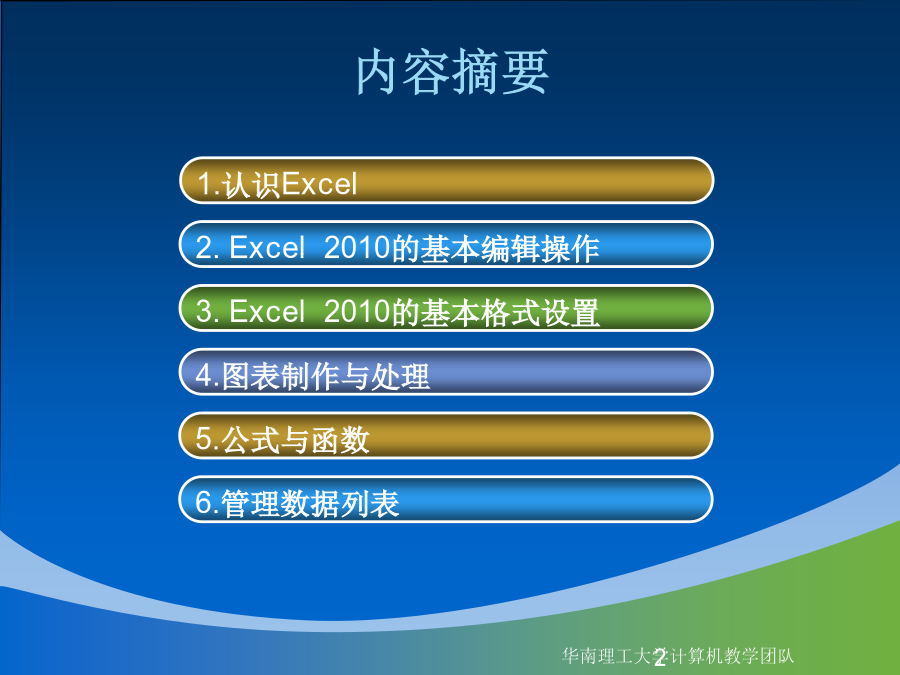 内容摘要

1.认识Excel

2. Excel 2010的基本编辑操作

3. Excel 2010的基本格式设置

4.图表制作与处理

5.公式与函数

6.管理数据列表

华南理工大学计算机教学团队 2